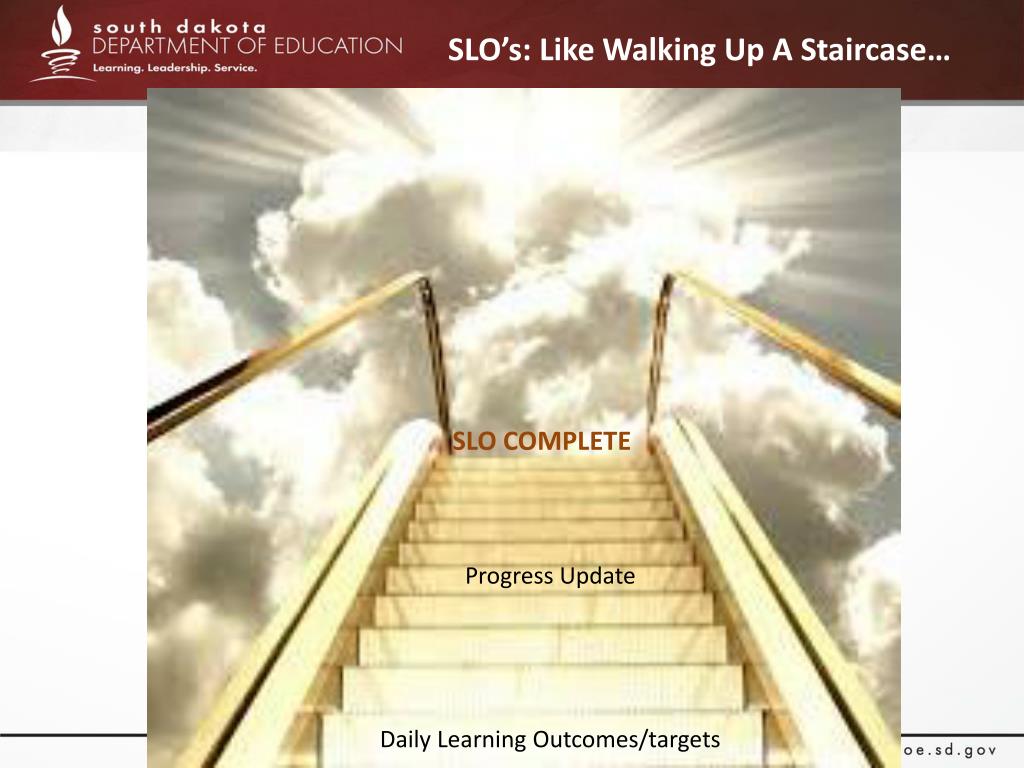 south dakota
DEPARTMENT OF EDUCATION
Learning. Leadership. Service.

SLO's: Like Walking Up A Staircase…

SLO COMPLETE

Progress Update

Daily Learning Outcomes/targets

oe.sd.gov